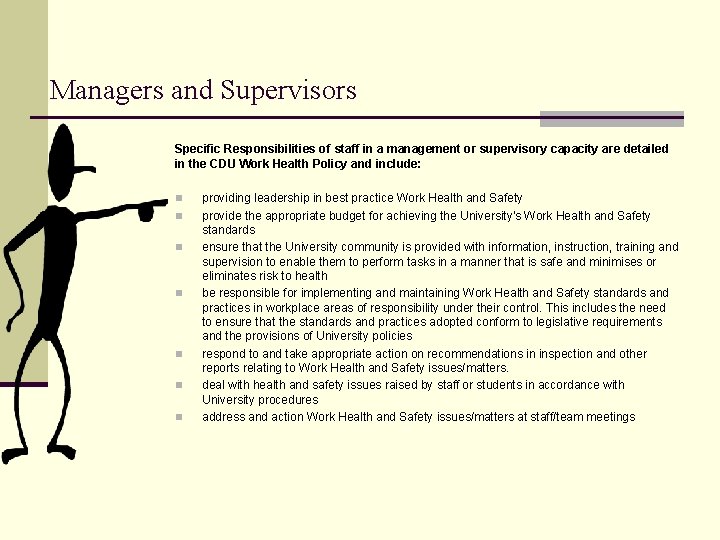 Managers and Supervisors

Specific Responsibilities of staff in a management or supervisory capacity are detailed in the CDU Work Health Policy and include:

- providing leadership in best practice Work Health and Safety
- provide the appropriate budget for achieving the University's Work Health and Safety standards
- ensure that the University community is provided with information, instruction, training and supervision to enable them to perform tasks in a manner that is safe and minimises or eliminates risk to health
- be responsible for implementing and maintaining Work Health and Safety standards and practices in workplace areas of responsibility under their control. This includes the need to ensure that the standards and practices adopted conform to legislative requirements and the provisions of University policies
- respond to and take appropriate action on recommendations in inspection and other reports relating to Work Health and Safety issues/matters.
- deal with health and safety issues raised by staff or students in accordance with University procedures
- address and action Work Health and Safety issues/matters at staff/team meetings